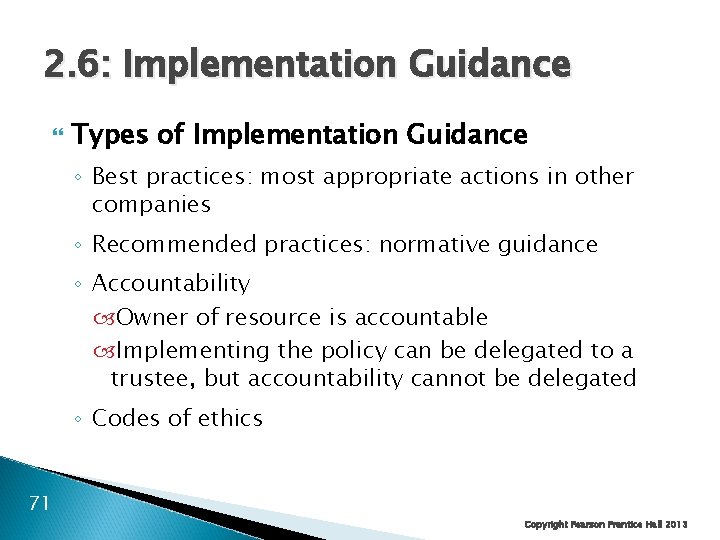 2.6: Implementation Guidance

Types of Implementation Guidance

◦ Best practices: most appropriate actions in other companies

◦ Recommended practices: normative guidance

◦ Accountability

Owner of resource is accountable

Implementing the policy can be delegated to a trustee, but accountability cannot be delegated

◦ Codes of ethics

71

Copyright Pearson Prentice Hall 2013